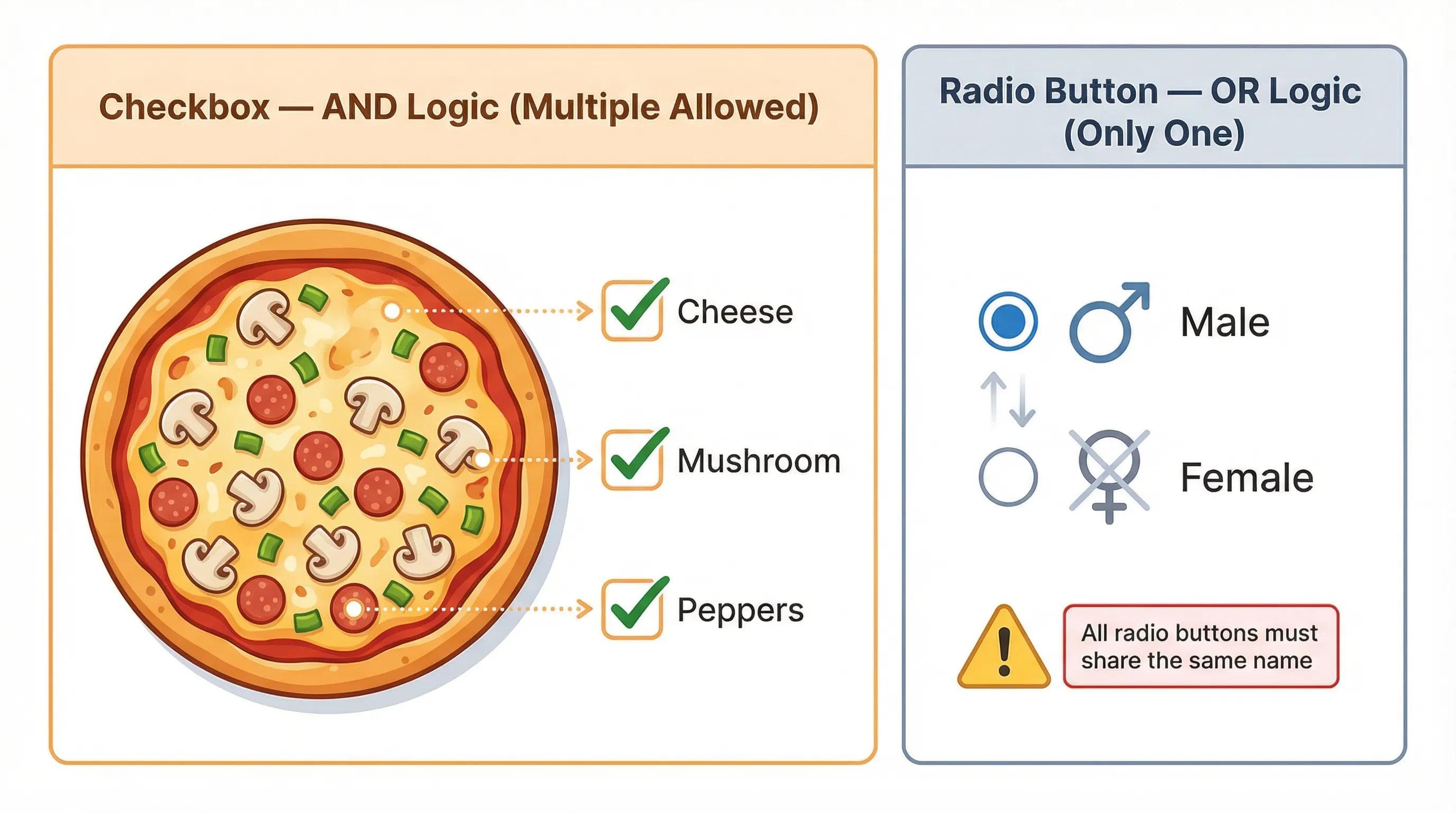 Checkbox — AND Logic (Multiple Allowed)

Cheese

Mushroom

Peppers

Radio Button — OR Logic (Only One)

Male

Female

All radio buttons must share the same name